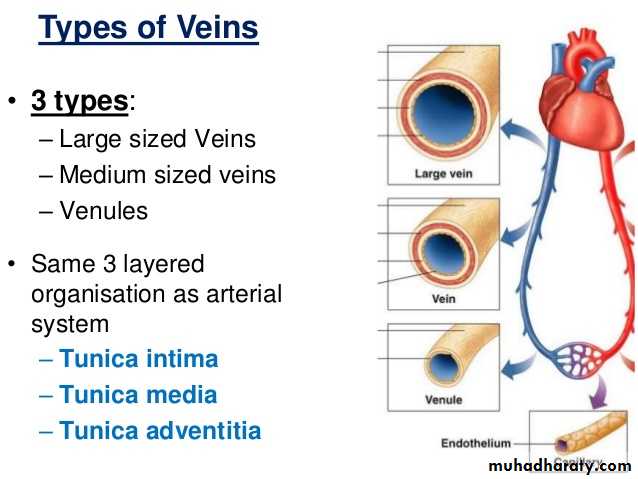 Types of Veins

• 3 types:
– Large sized Veins
– Medium sized veins
– Venules

• Same 3 layered organisation as arterial system
– Tunica intima
– Tunica media
– Tunica adventitia

Large vein

Vein

Venule

Endothelium

Capillary

muhadharaty.com